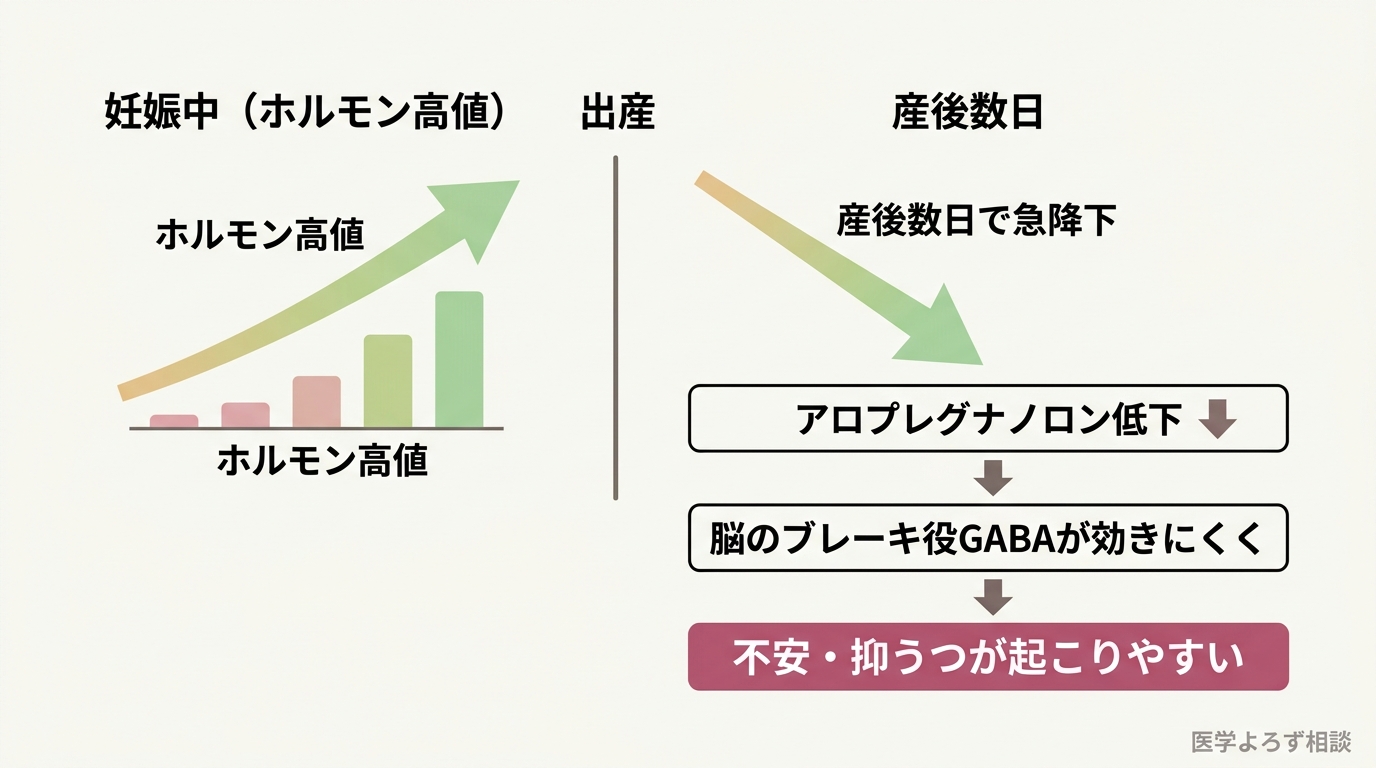 妊娠中（ホルモン高値）

出産

産後数日

ホルモン高値

ホルモン高値

産後数日で急降下

アロプレグナノロン低下

脳のブレーキ役GABAが効きにくく

不安・抑うつが起こりやすい

医学よろず相談